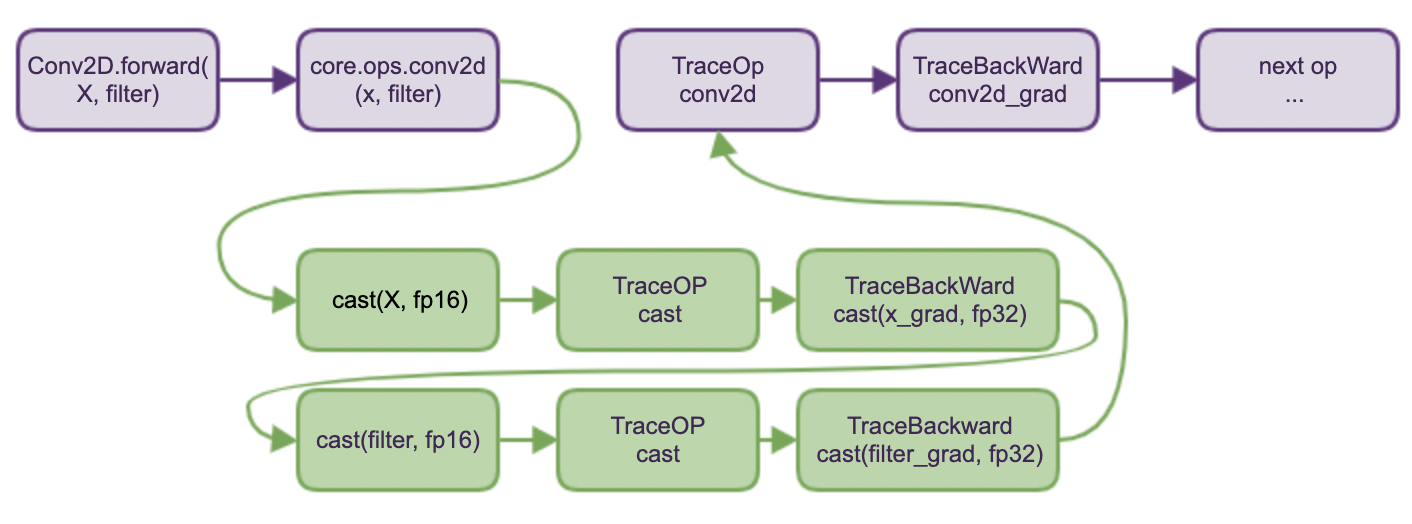 Conv2D.forward(
X, filter)

core.ops.conv2d
(x, filter)

TraceOp
conv2d

TraceBackWard
conv2d_grad

next op
...

cast(X, fp16)

TraceOP
cast

TraceBackWard
cast(x_grad, fp32)

cast(filter, fp16)

TraceOP
cast

TraceBackward
cast(filter_grad, fp32)